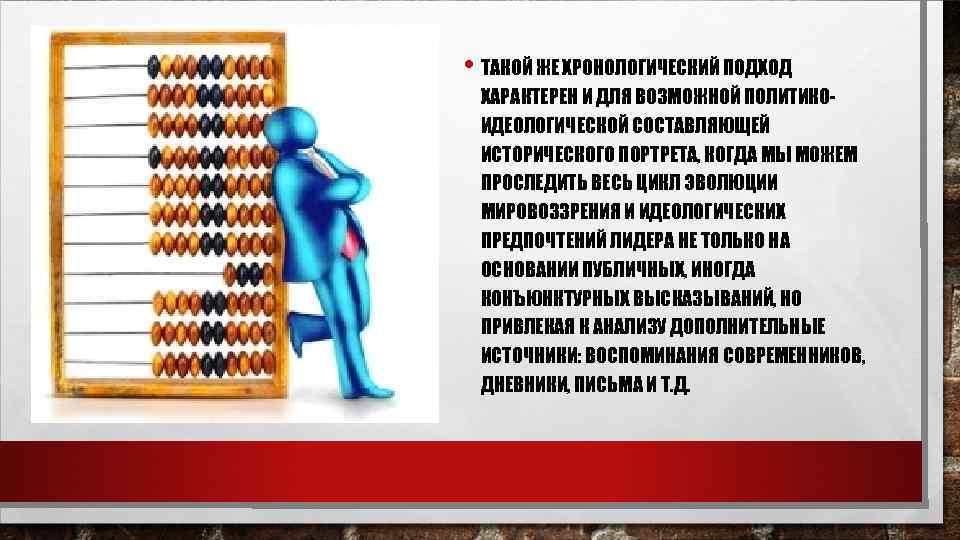 • ТАКОЙ ЖЕ ХРОНОЛОГИЧЕСКИЙ ПОДХОД ХАРАКТЕРЕН И ДЛЯ ВОЗМОЖНОЙ ПОЛИТИКО-ИДЕОЛОГИЧЕСКОЙ СОСТАВЛЯЮЩЕЙ ИСТОРИЧЕСКОГО ПОРТРЕТА, КОГДА МЫ МОЖЕМ ПРОСЛЕДИТЬ ВЕСЬ ЦИКЛ ЭВОЛЮЦИИ МИРОВОЗЗРЕНИЯ И ИДЕОЛОГИЧЕСКИХ ПРЕДПОЧТЕНИЙ ЛИДЕРА НЕ ТОЛЬКО НА ОСНОВАНИИ ПУБЛИЧНЫХ, ИНОГДА КОНЪЮНКТУРНЫХ ВЫСКАЗЫВАНИЙ, НО ПРИВЛЕКАЯ К АНАЛИЗУ ДОПОЛНИТЕЛЬНЫЕ ИСТОЧНИКИ: ВОСПОМИНАНИЯ СОВРЕМЕННИКОВ, ДНЕВНИКИ, ПИСЬМА И Т.Д.